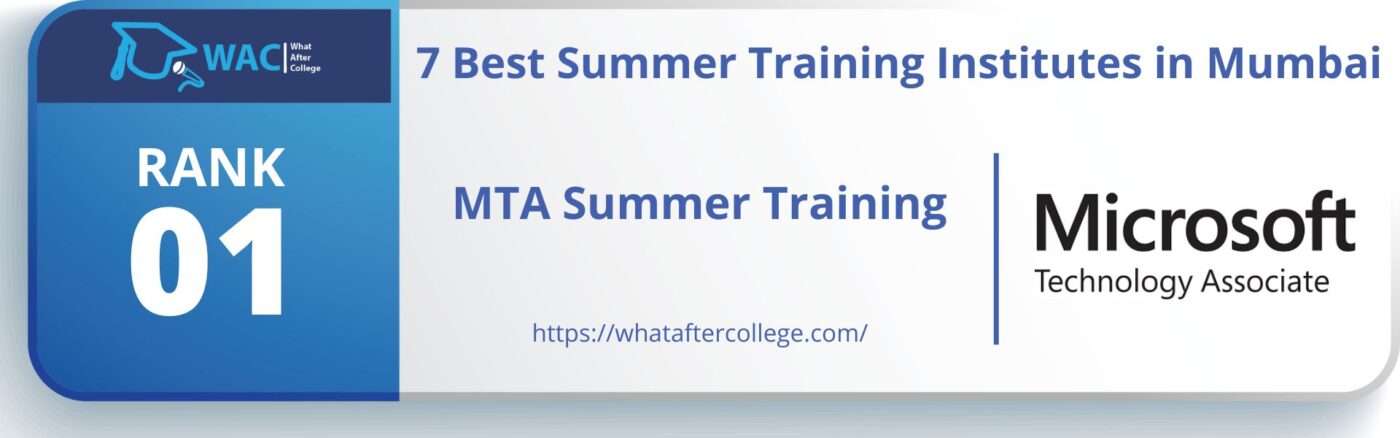 WAC What After College

7 Best Summer Training Institutes in Mumbai

RANK
01

MTA Summer Training

https://whataftercollege.com/

Microsoft
Technology Associate